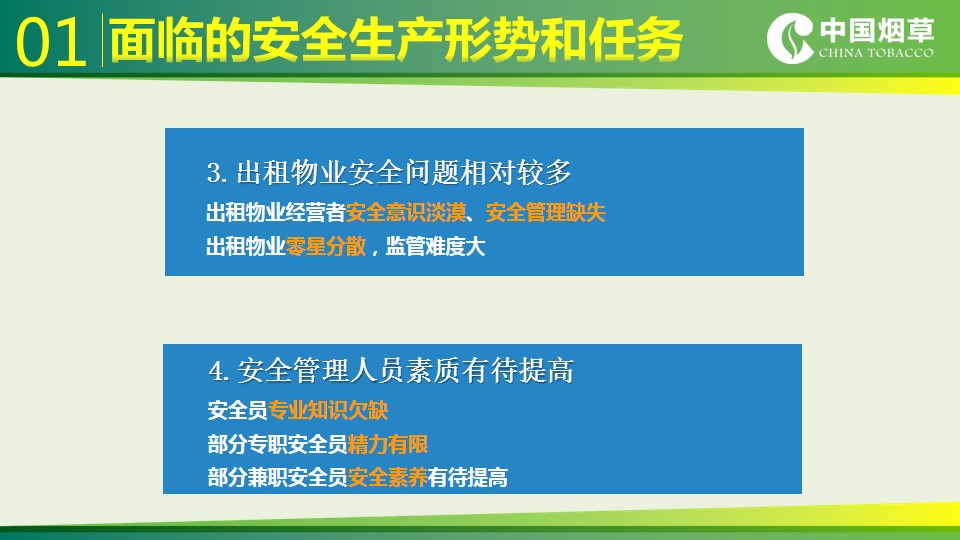 01 面临的安全生产形势和任务

中国烟草
CHINA TOBACCO

3. 出租物业安全问题相对较多
出租物业经营者安全意识淡漠、安全管理缺失
出租物业零星分散，监管难度大

4. 安全管理人员素质有待提高
安全员专业知识欠缺
部分专职安全员精力有限
部分兼职安全员安全素养有待提高